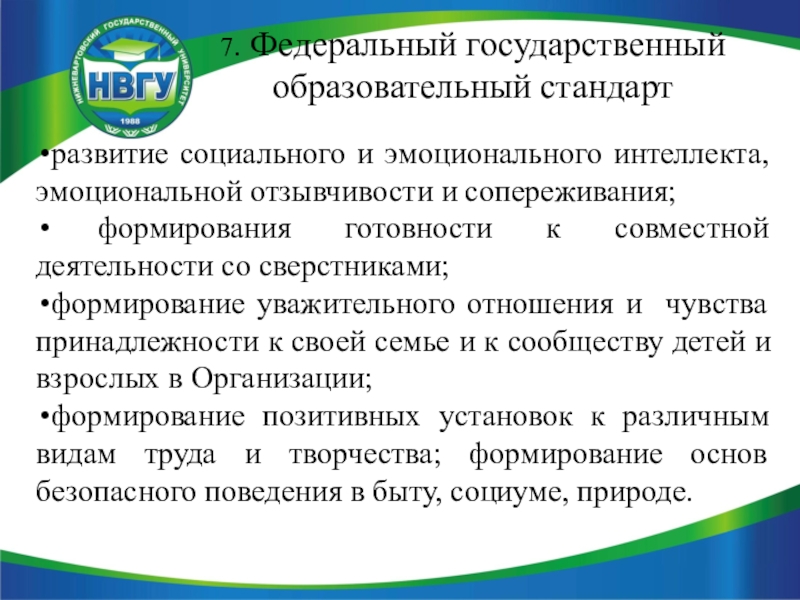 НИЖНЕВАРТОВСКИЙ ГОСУДАРСТВЕННЫЙ УНИВЕРСИТЕТ
НВГУ
1988

7. Федеральный государственный образовательный стандарт

•развитие социального и эмоционального интеллекта, эмоциональной отзывчивости и сопереживания;

• формирования готовности к совместной деятельности со сверстниками;

•формирование уважительного отношения и чувства принадлежности к своей семье и к сообществу детей и взрослых в Организации;

•формирование позитивных установок к различным видам труда и творчества; формирование основ безопасного поведения в быту, социуме, природе.